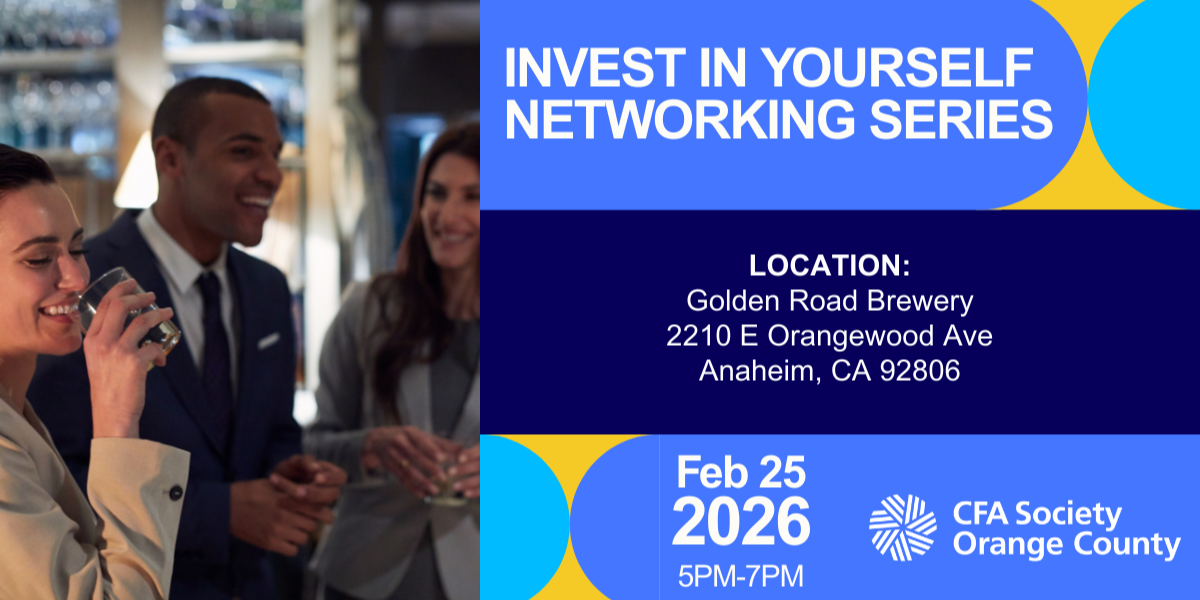 INVEST IN YOURSELF NETWORKING SERIES

LOCATION:
Golden Road Brewery
2210 E Orangewood Ave
Anaheim, CA 92806

Feb 25
2026
5PM-7PM

CFA Society Orange County